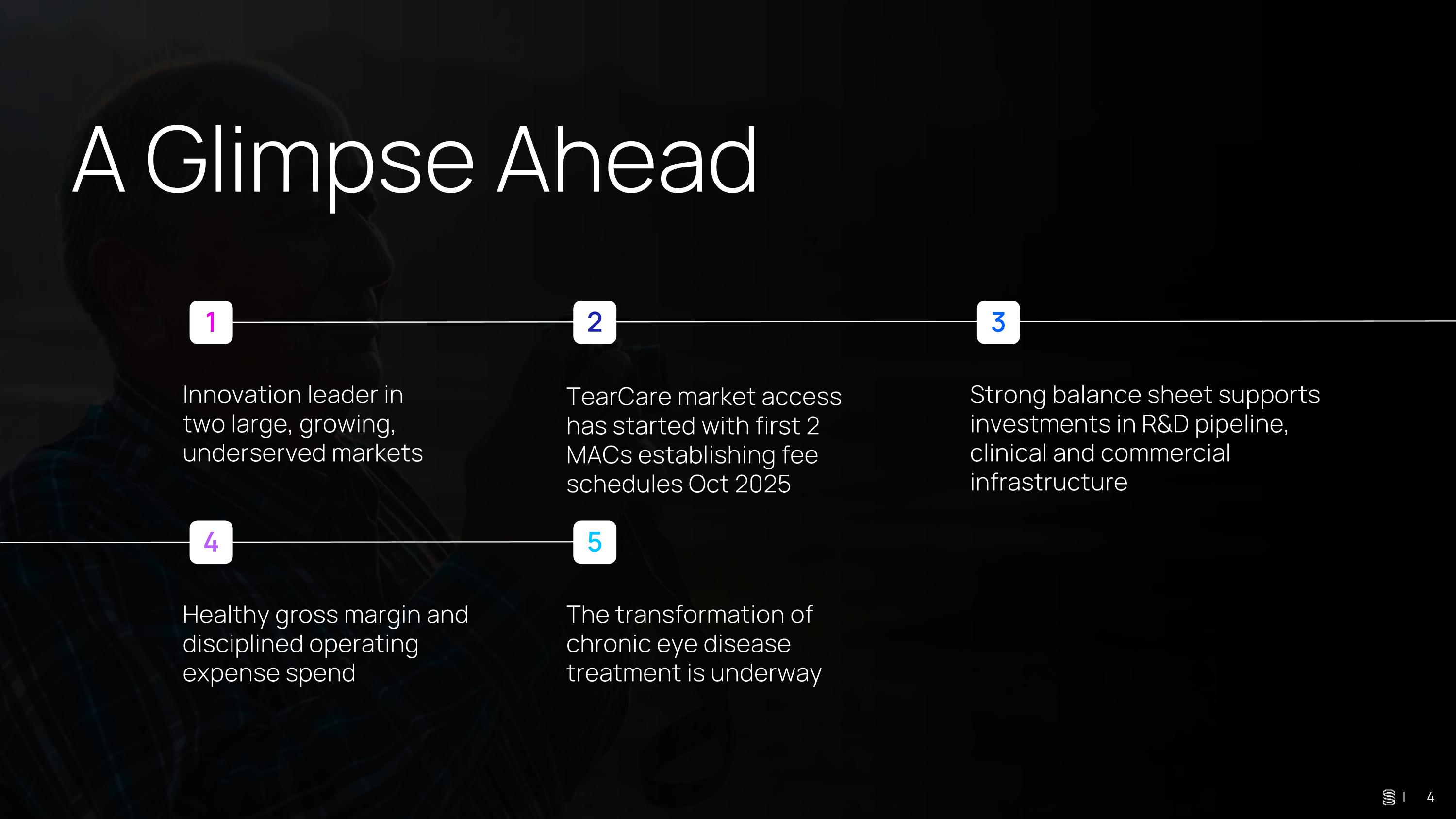 A Glimpse Ahead

1

Innovation leader in two large, growing, underserved markets

2

TearCare market access has started with first 2 MACs establishing fee schedules Oct 2025

3

Strong balance sheet supports investments in R&D pipeline, clinical and commercial infrastructure

4

Healthy gross margin and disciplined operating expense spend

5

The transformation of chronic eye disease treatment is underway

| 4